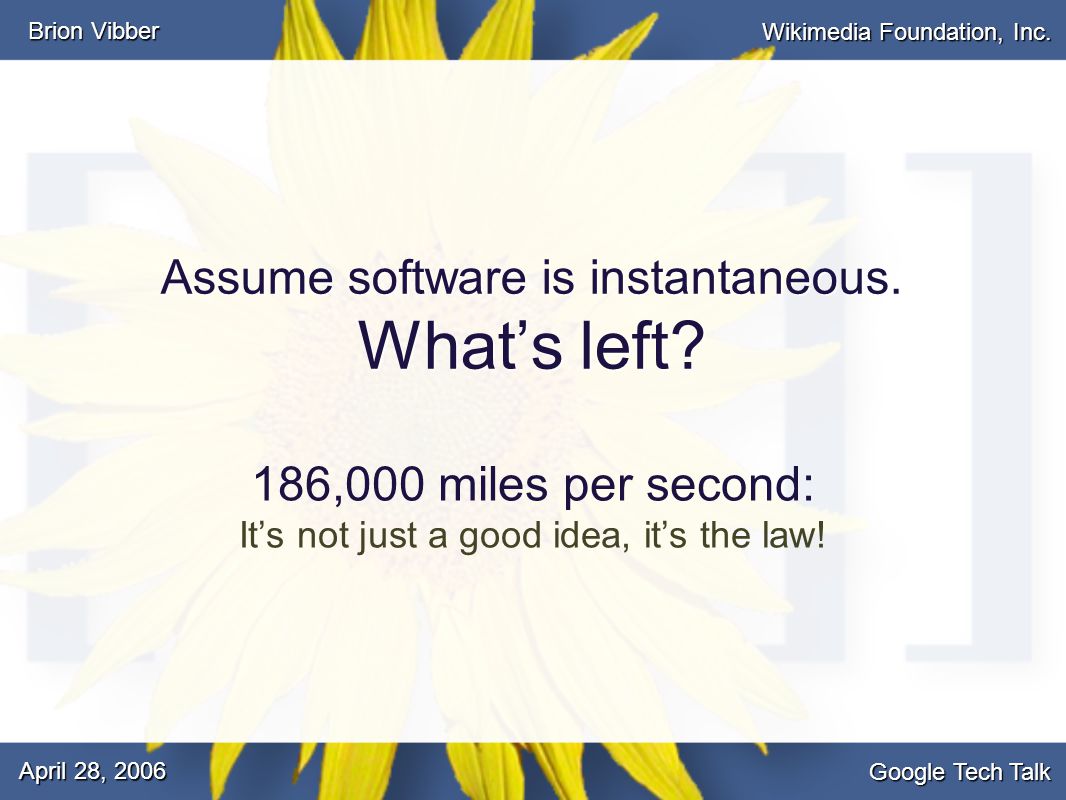 Brion Vibber

Wikimedia Foundation, Inc.

Assume software is instantaneous.

What’s left?

186,000 miles per second:

It’s not just a good idea, it’s the law!

April 28, 2006

Google Tech Talk